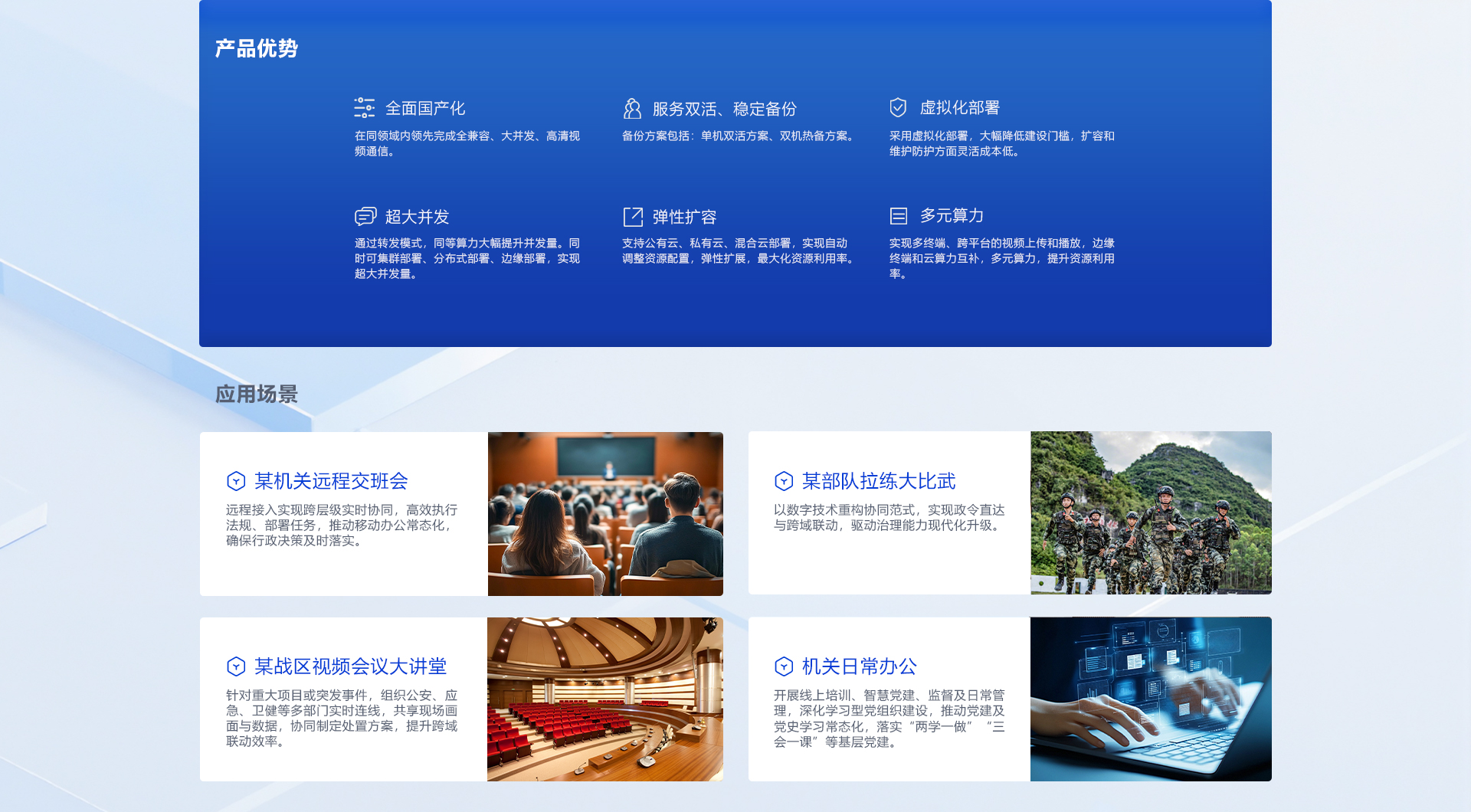 产品优势

全面国产化

在同领域内领先完成全兼容、大并发、高清视频通信。

服务双活、稳定备份

备份方案包括：单机双活方案、双机热备方案。

虚拟化部署

采用虚拟化部署，大幅降低建设门槛，扩容和维护防护方面灵活成本低。

超大并发

通过转发模式，同等算力大幅提升并发量。同时可集群部署、分布式部署、边缘部署，实现超大并发量。

弹性扩容

支持公有云、私有云、混合云部署，实现自动调整资源配置，弹性扩展，最大化资源利用率。

多元算力

实现多终端、跨平台的视频上传和播放，边缘终端和云算力互补，多元算力，提升资源利用率。

应用场景

某机关远程交班会

远程接入实现跨层级实时协同，高效执行法规、部署任务，推动移动办公常态化，确保行政决策及时落实。

某部队拉练大比武

以数字技术重构协同范式，实现政令直达与跨域联动，驱动治理能力现代化升级。

某战区视频会议大讲堂

针对重大项目或突发事件，组织公安、应急、卫健等多部门实时连线，共享现场画面与数据，协同制定处置方案，提升跨域联动效率。

机关日常办公

开展线上培训、智慧党建、监督及日常管理，深化学习型党组织建设，推动党建及党史学习常态化，落实“两学一做”“三会一课”等基层党建。